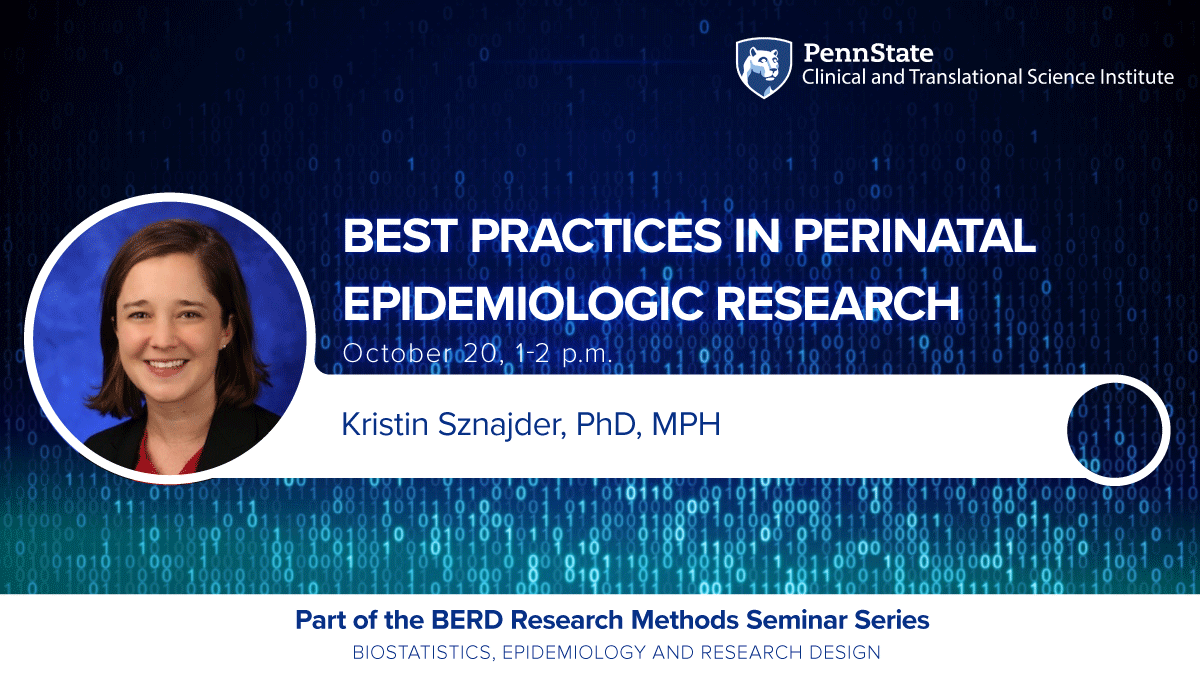 PennState
Clinical and Translational Science Institute

BEST PRACTICES IN PERINATAL EPIDEMIOLOGIC RESEARCH

October 20, 1-2 p.m.

Kristin Sznajder, PhD, MPH

Part of the BERD Research Methods Seminar Series
BIOSTATISTICS, EPIDEMIOLOGY AND RESEARCH DESIGN